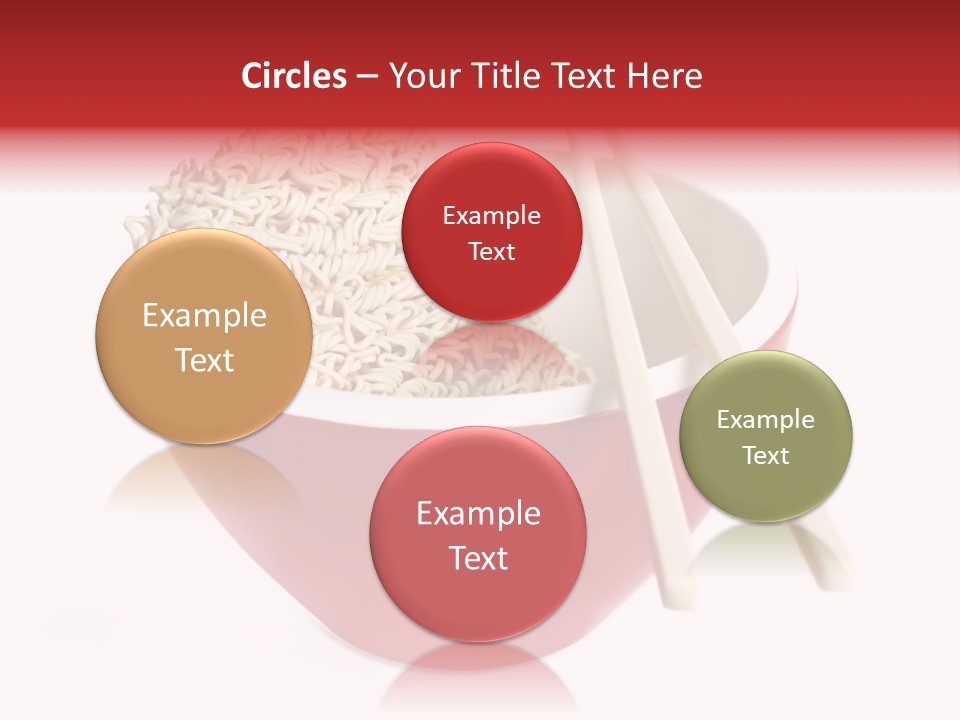 Circles – Your Title Text Here

Example Text

Example Text

Example Text

Example Text